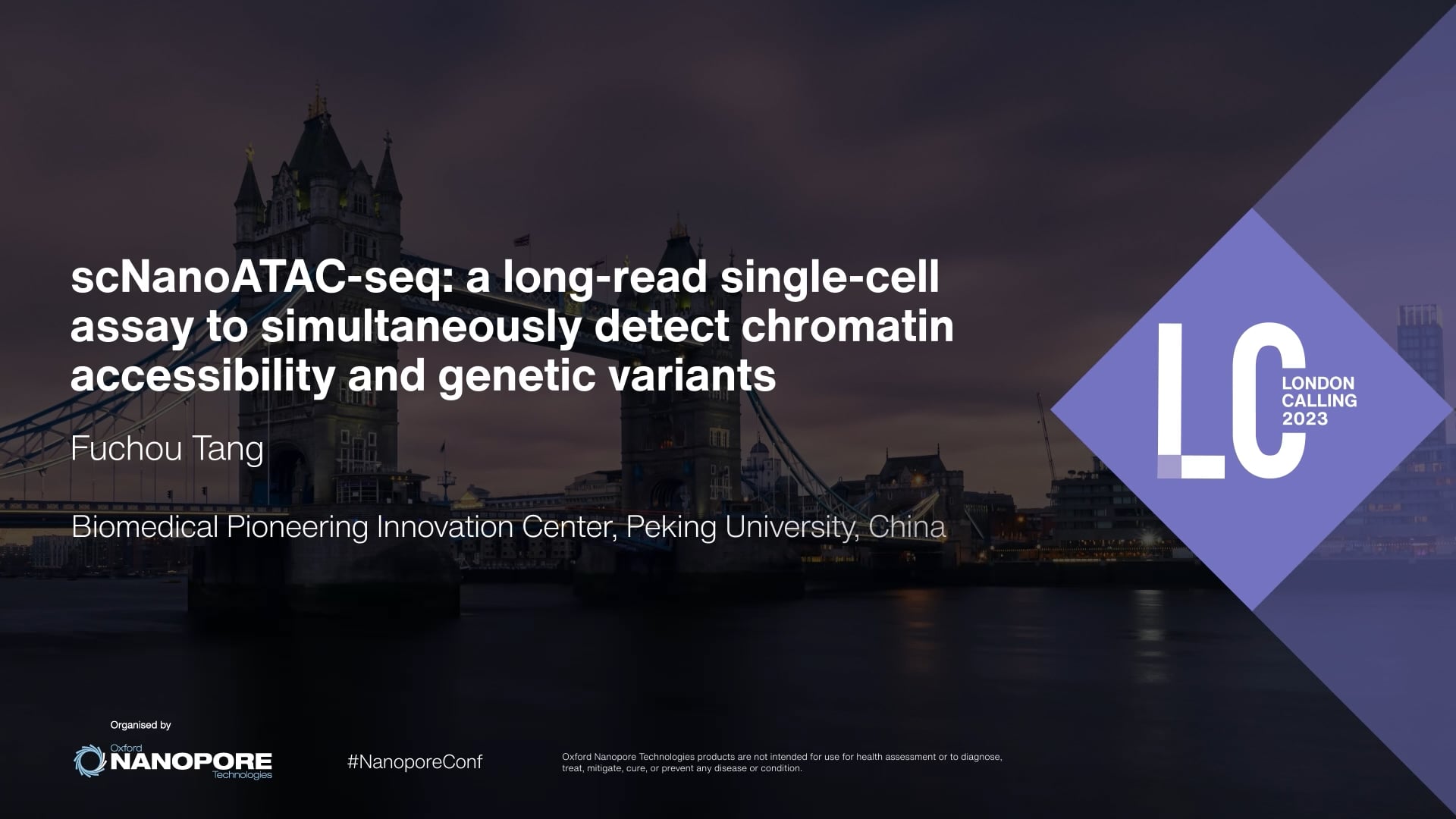 scNanoATAC-seq: a long-read single-cell assay to simultaneously detect chromatin accessibility and genetic variants

Fuchou Tang

Biomedical Pioneering Innovation Center, Peking University, China

LC

LONDON CALLING 2023

Organised by

Oxford NANOPORE Technologies

#NanoporeConf

Oxford Nanopore Technologies products are not intended for use for health assessment or to diagnose, treat, mitigate, cure, or prevent any disease or condition.